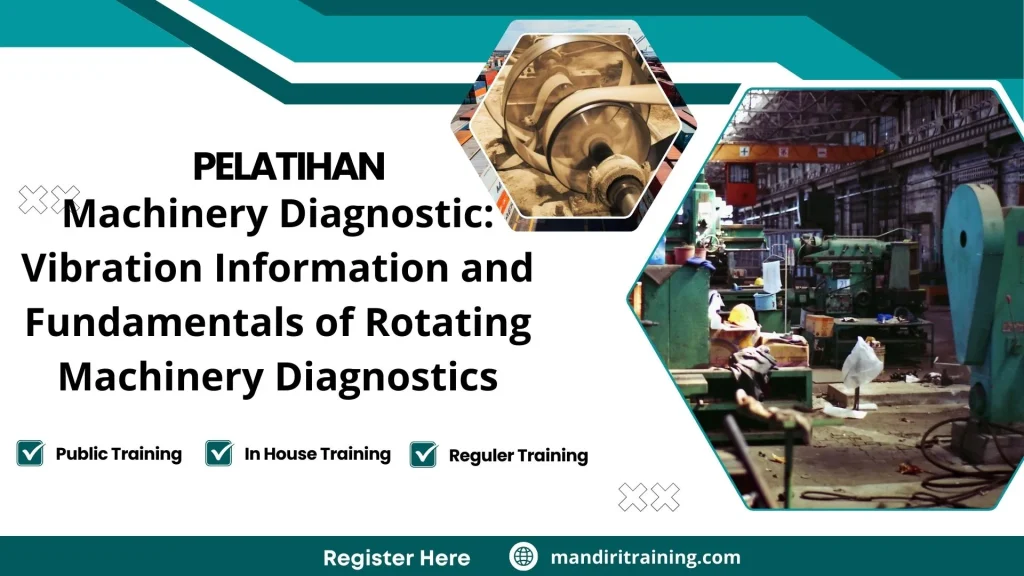 PELATIHAN

Machinery Diagnostic: Vibration Information and Fundamentals of Rotating Machinery Diagnostics

Public Training
In House Training
Reguler Training

Register Here
mandiritraining.com